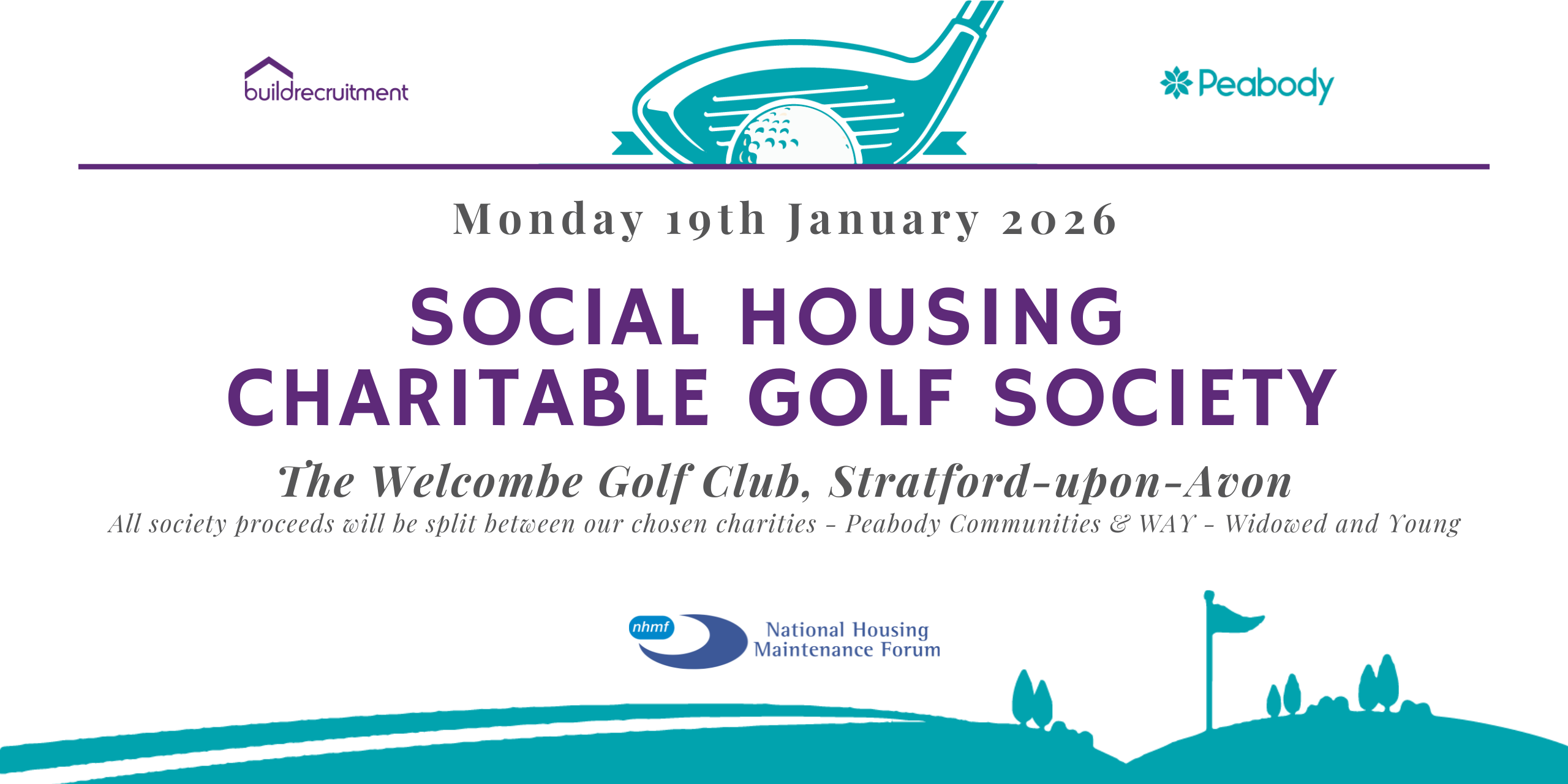 buildrecruitment

Peabody

Monday 19th January 2026

SOCIAL HOUSING CHARITABLE GOLF SOCIETY

The Welcombe Golf Club, Stratford-upon-Avon

All society proceeds will be split between our chosen charities - Peabody Communities & WAY - Widowed and Young

nhmf National Housing Maintenance Forum